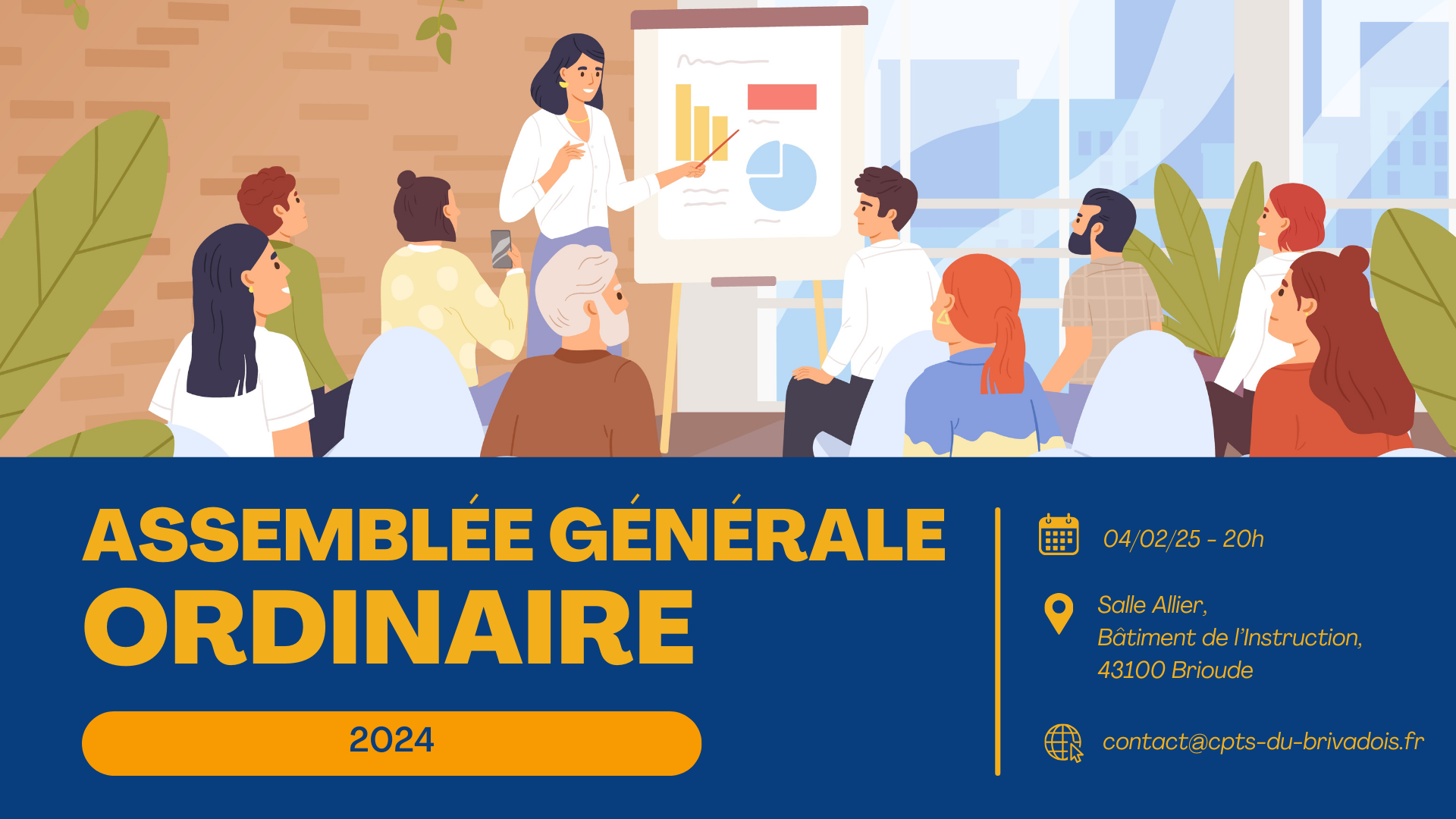 ASSEMBLÉE GÉNÉRALE ORDINAIRE

2024

04/02/25 - 20h

Salle Allier,
Bâtiment de l'Instruction,
43100 Brioude

contact@cpts-du-brivadois.fr